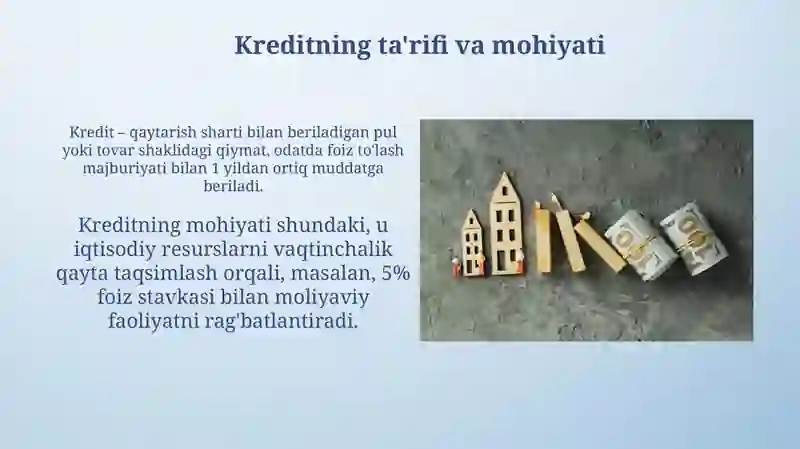 Kreditning ta'rifi va mohiyati

Kredit – qaytarish sharti bilan beriladigan pul yoki tovar shaklidagi qiymat, odatda foiz to'lash majburiyati bilan 1 yildan ortiq muddatga beriladi.

Kreditning mohiyati shundaki, u iqtisodiy resurslarni vaqtinchalik qayta taqsimlash orqali, masalan, 5% foiz stavkasi bilan moliyaviy faoliyatni rag'batlantiradi.